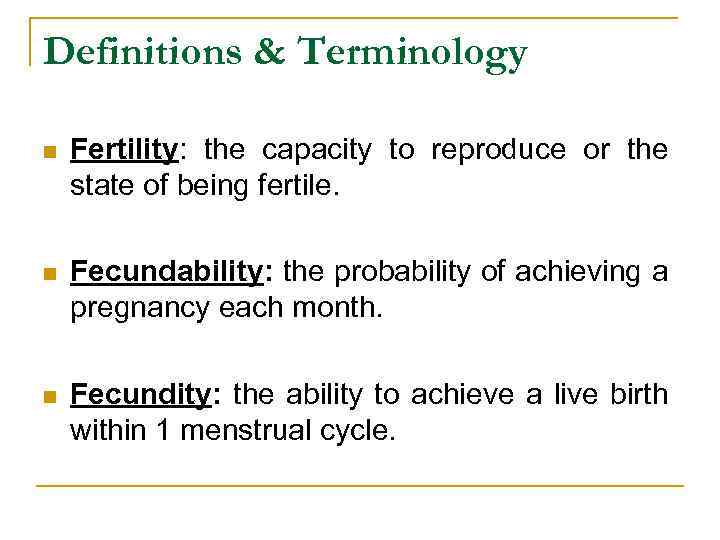 Definitions & Terminology

Fertility: the capacity to reproduce or the state of being fertile.

Fecundability: the probability of achieving a pregnancy each month.

Fecundity: the ability to achieve a live birth within 1 menstrual cycle.